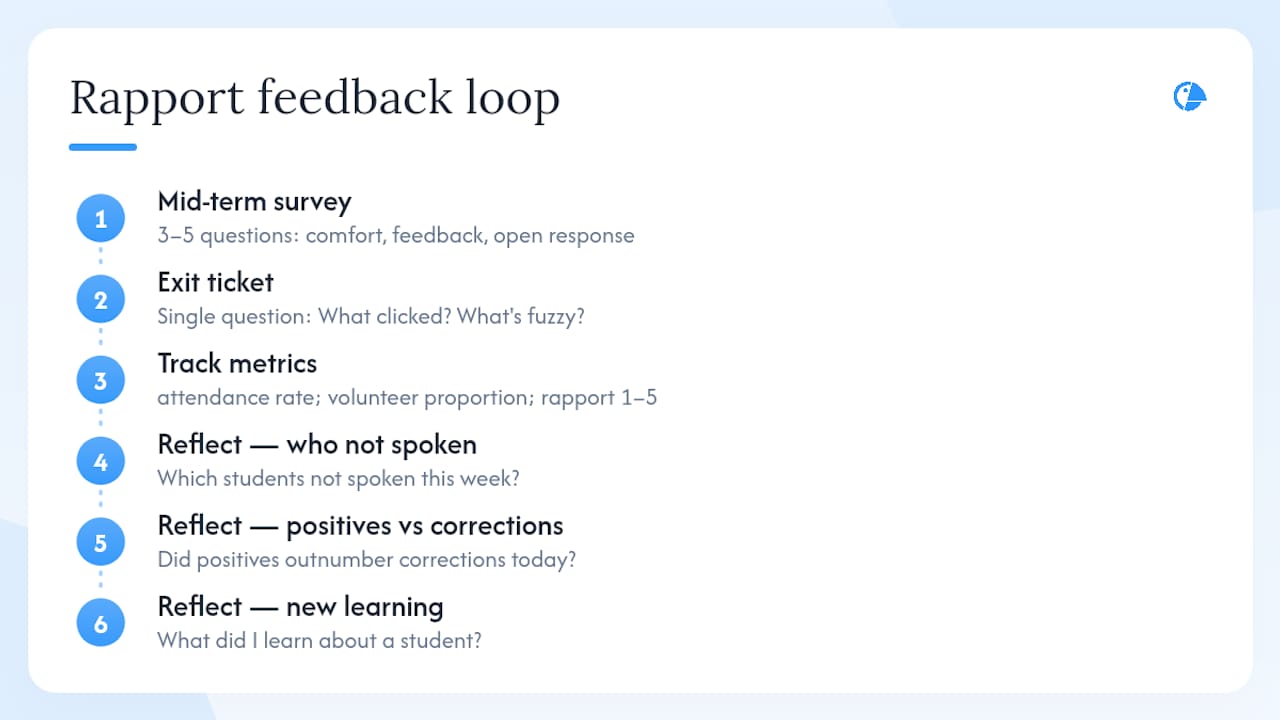 Rapport feedback loop

1
Mid-term survey
3–5 questions: comfort, feedback, open response

2
Exit ticket
Single question: What clicked? What's fuzzy?

3
Track metrics
attendance rate; volunteer proportion; rapport 1–5

4
Reflect — who not spoken
Which students not spoken this week?

5
Reflect — positives vs corrections
Did positives outnumber corrections today?

6
Reflect — new learning
What did I learn about a student?